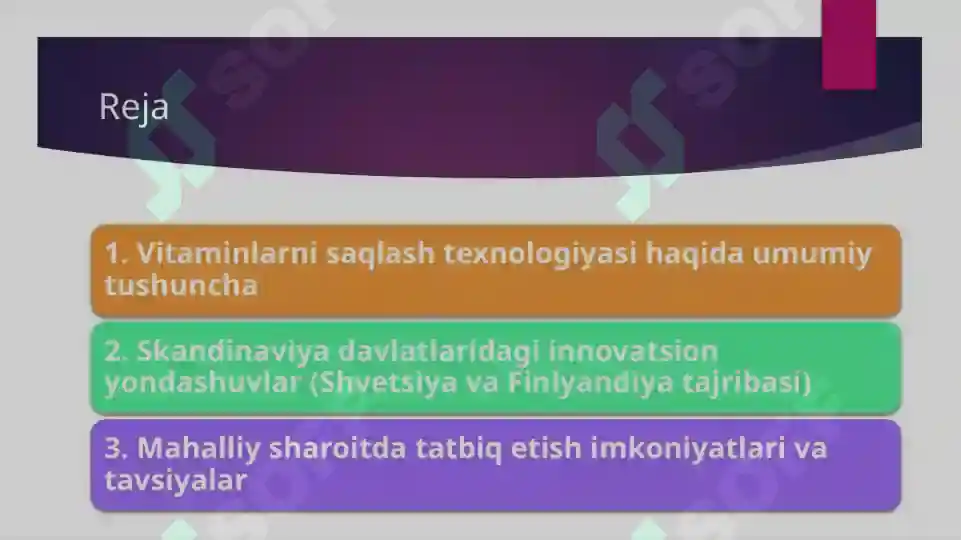 Reja

1. Vitaminlarni saqlash texnologiyasi haqida umumiy tushuncha

2. Skandinaviya davlatlaridagi innovatsion yondashuvlar (Shvetsiya va Finlyandiya tajribasi)

3. Mahalliy sharoitda tatbiq etish imkoniyatlari va tavsiyalar